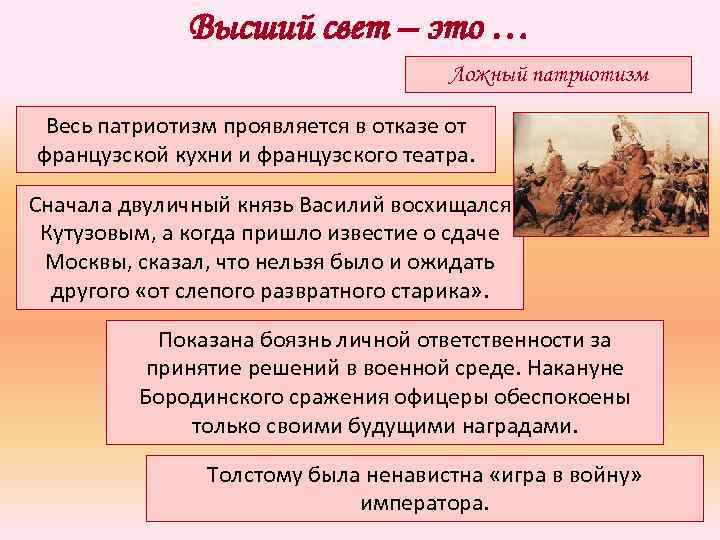 Высший свет – это …

Ложный патриотизм

Весь патриотизм проявляется в отказе от французской кухни и французского театра.

Сначала двуличный князь Василий восхищался Кутузовым, а когда пришло известие о сдаче Москвы, сказал, что нельзя было и ожидать другого «от слепого развратного старика».

Показана боязнь личной ответственности за принятие решений в военной среде. Накануне Бородинского сражения офицеры обеспокоены только своими будущими наградами.

Толстому была ненавистна «игра в войну» императора.